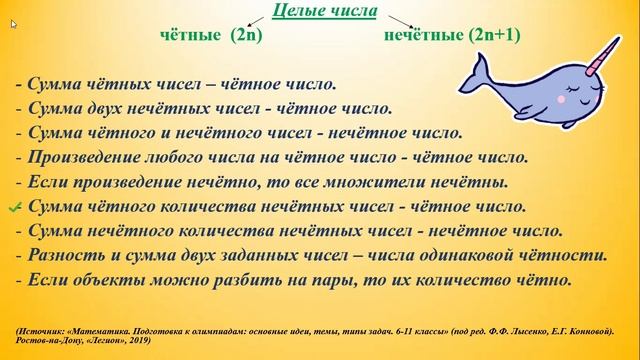 Целые числа

чётные (2n) нечётные (2n+1)

- Сумма чётных чисел – чётное число.
- Сумма двух нечётных чисел - чётное число.
- Сумма чётного и нечётного чисел - нечётное число.
- Произведение любого числа на чётное число - чётное число.
- Если произведение нечётно, то все множители нечётны.
- Сумма чётного количества нечётных чисел - чётное число.
- Сумма нечётного количества нечётных чисел - нечётное число.
- Разность и сумма двух заданных чисел – числа одинаковой чётности.
- Если объекты можно разбить на пары, то их количество чётно.

(Источник: «Математика. Подготовка к олимпиадам: основные идеи, темы, типы задач. 6-11 классы» (под ред. Ф.Ф. Лысенко, Е.Г. Конновой). Ростов-на-Дону, «Легион», 2019)